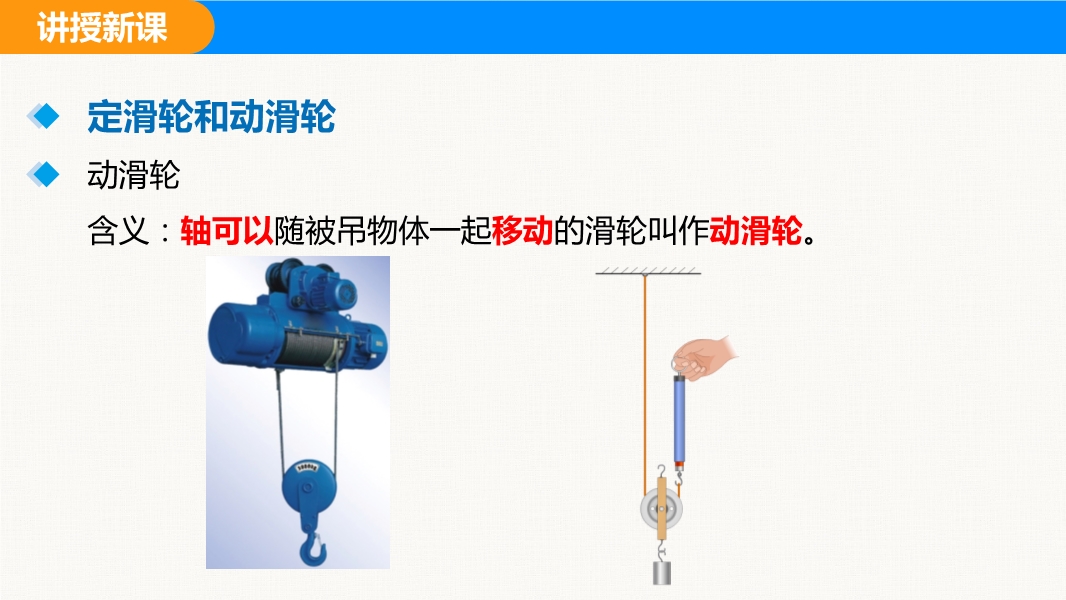 讲授新课

定滑轮和动滑轮

动滑轮

含义：轴可以随被吊物体一起移动的滑轮叫作动滑轮。